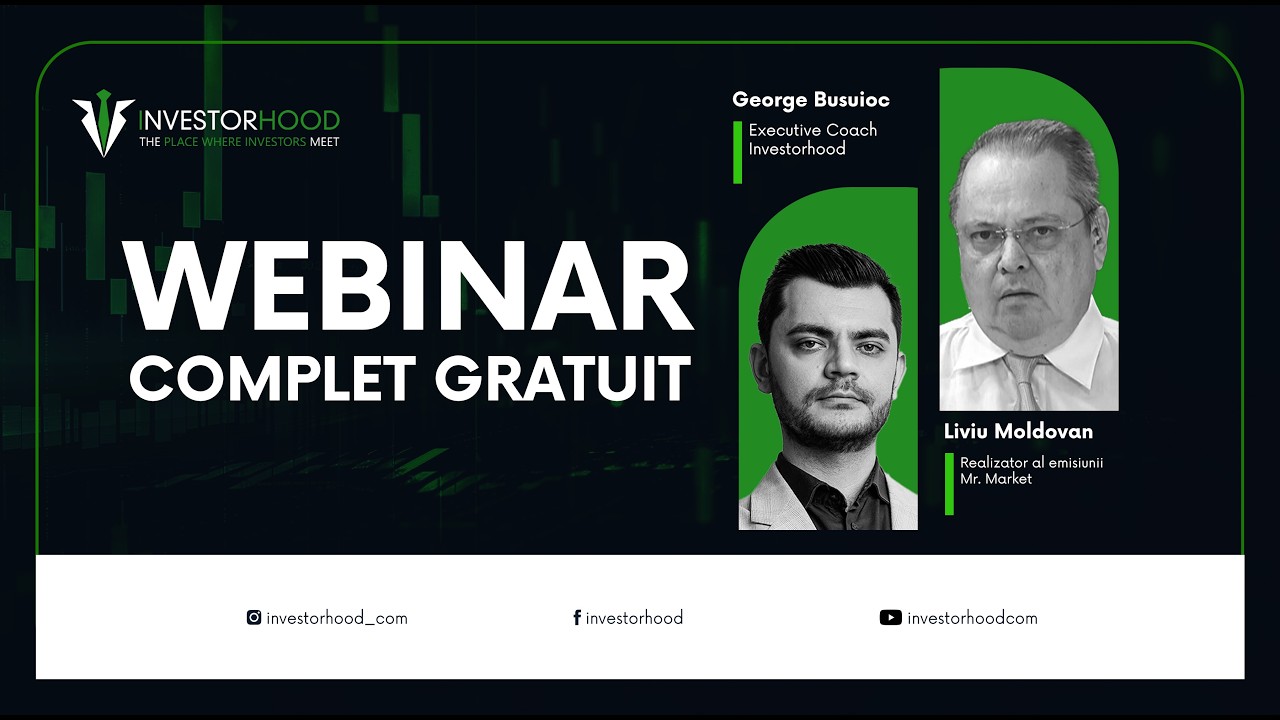 INVESTORHOOD
THE PLACE WHERE INVESTORS MEET

WEBINAR
COMPLET GRATUIT

George Busuioc
Executive Coach
Investorhood

Liviu Moldovan
Realizator al emisiunii
Mr. Market

investorhood_com

investorhood

investorhoodcom